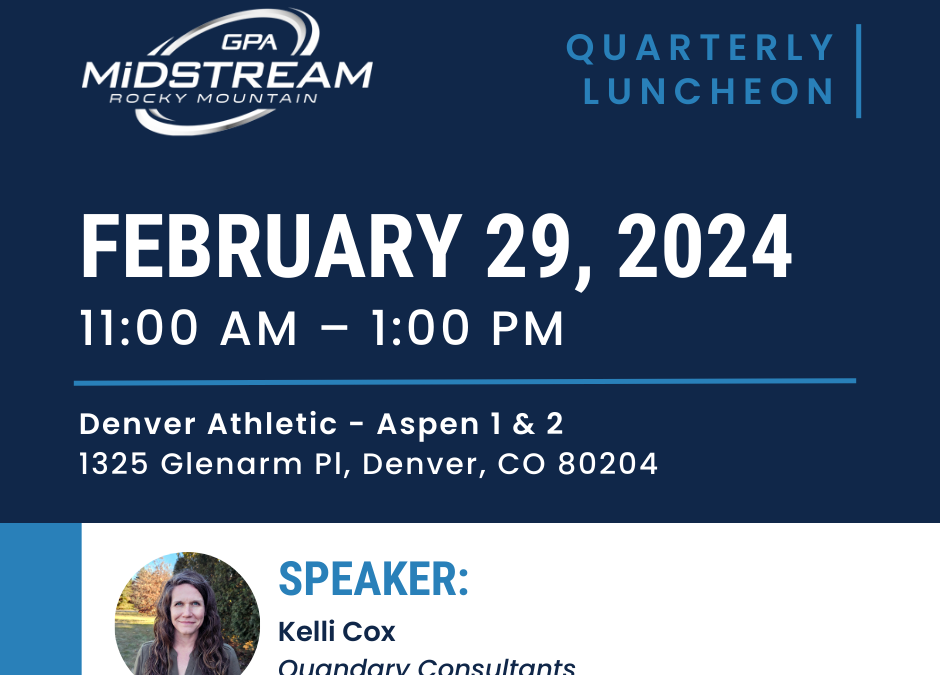 GPA
MiDSTREAM
ROCKY MOUNTAIN

QUARTERLY
LUNCHEON

FEBRUARY 29, 2024
11:00 AM – 1:00 PM

Denver Athletic - Aspen 1 & 2
1325 Glenarm Pl, Denver, CO 80204

SPEAKER:
Kelli Cox
Quandary Consultants